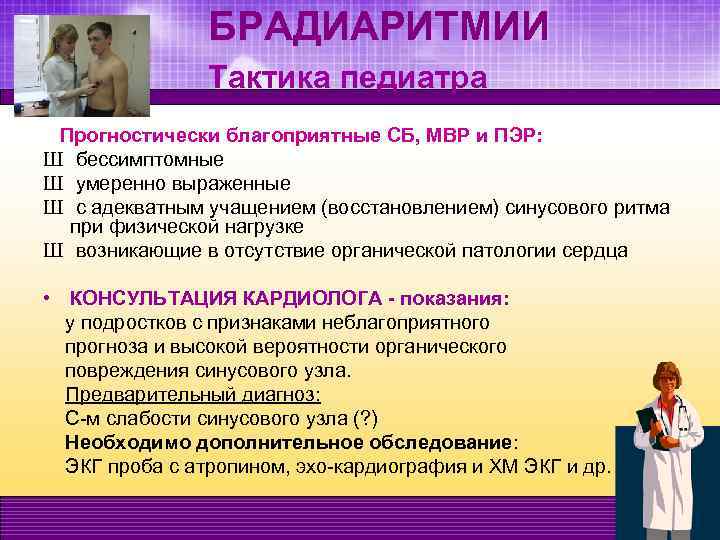 БРАДИАРИТМИИ

Тактика педиатра

Прогностически благоприятные СБ, МВР и ПЭР:

Ш бессимптомные

Ш умеренно выраженные

Ш с адекватным учащением (восстановлением) синусового ритма при физической нагрузке

Ш возникающие в отсутствие органической патологии сердца

• КОНСУЛЬТАЦИЯ КАРДИОЛОГА - показания:
у подростков с признаками неблагоприятного прогноза и высокой вероятности органического повреждения синусового узла.
Предварительный диагноз:
С-м слабости синусового узла (?)
Необходимо дополнительное обследование:
ЭКГ проба с атропином, эхо-кардиография и ХМ ЭКГ и др.